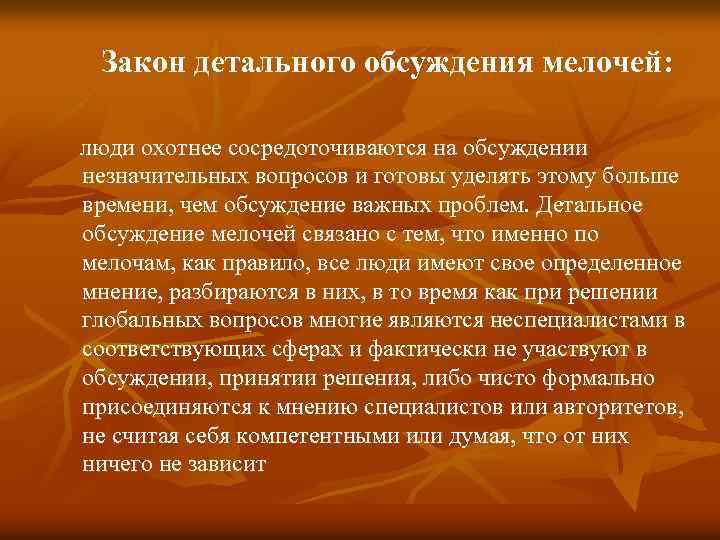 Закон детального обсуждения мелочей:

люди охотнее сосредоточиваются на обсуждении незначительных вопросов и готовы уделять этому больше времени, чем обсуждение важных проблем. Детальное обсуждение мелочей связано с тем, что именно по мелочам, как правило, все люди имеют свое определенное мнение, разбираются в них, в то время как при решении глобальных вопросов многие являются неспециалистами в соответствующих сферах и фактически не участвуют в обсуждении, принятии решения, либо чисто формально присоединяются к мнению специалистов или авторитетов, не считая себя компетентными или думая, что от них ничего не зависит